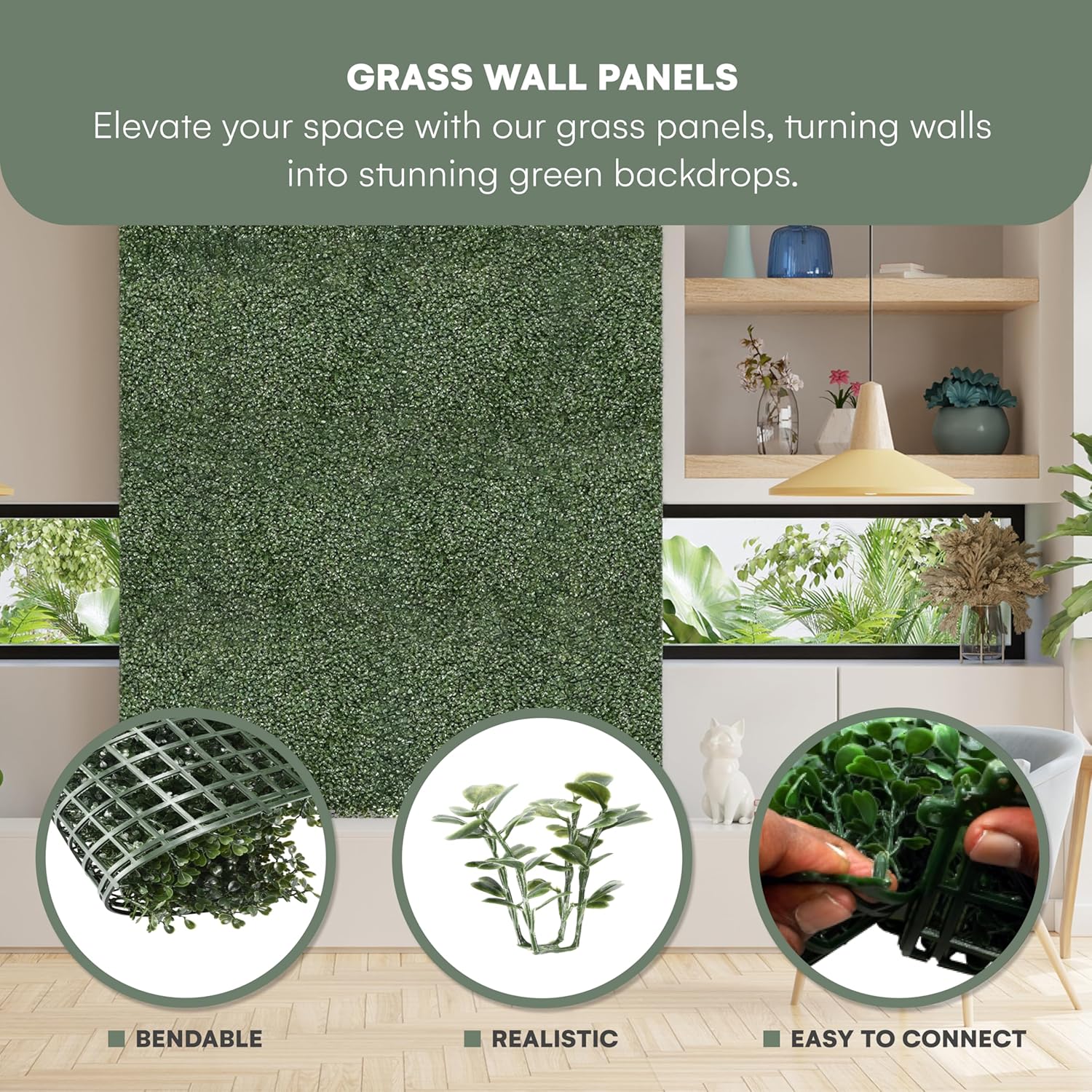 GRASS WALL PANELS
Elevate your space with our grass panels, turning walls into stunning green backdrops.

BENDABLE

REALISTIC

EASY TO CONNECT